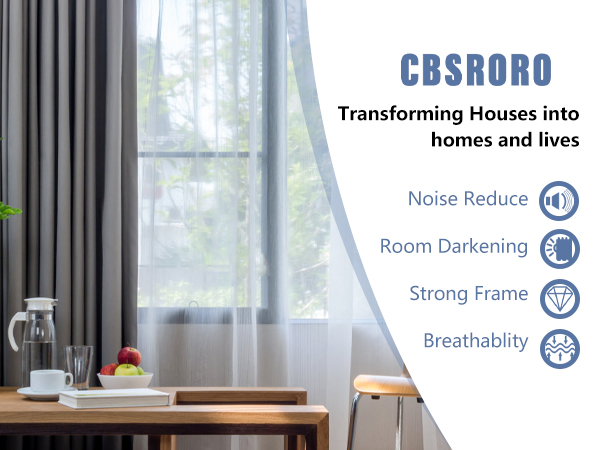 CBSRORO

Transforming Houses into homes and lives

Noise Reduce

Room Darkening

Strong Frame

Breathablity